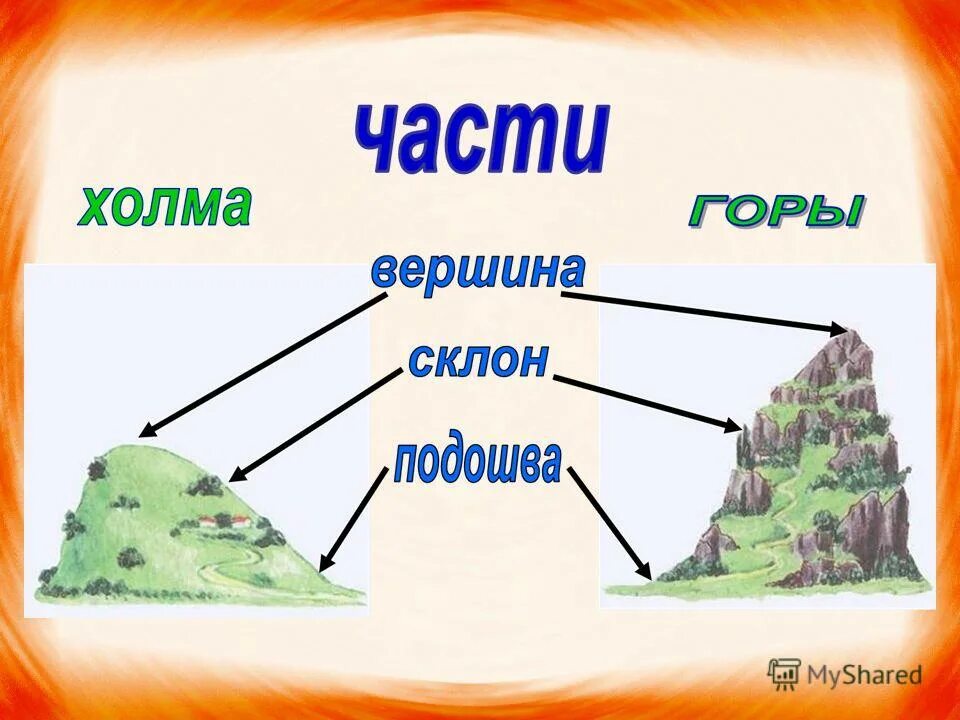 части
холма
горы
вершина
склон
подошва
MyShared